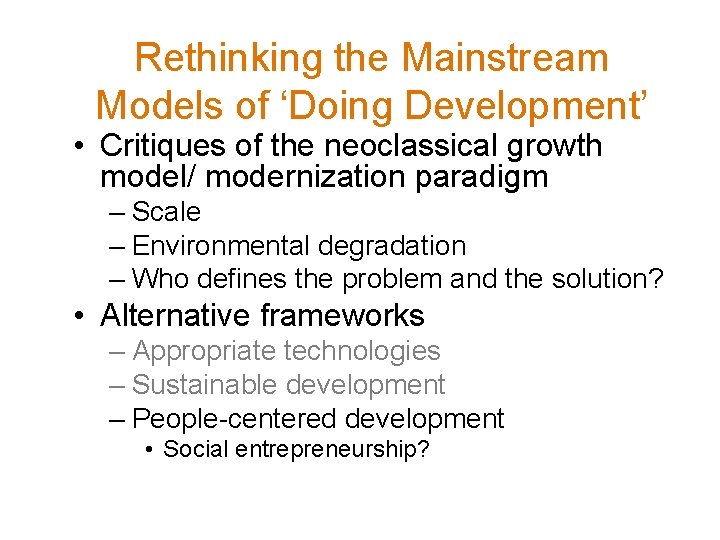 Rethinking the Mainstream Models of ‘Doing Development’

• Critiques of the neoclassical growth model/ modernization paradigm
– Scale
– Environmental degradation
– Who defines the problem and the solution?

• Alternative frameworks
– Appropriate technologies
– Sustainable development
– People-centered development
• Social entrepreneurship?